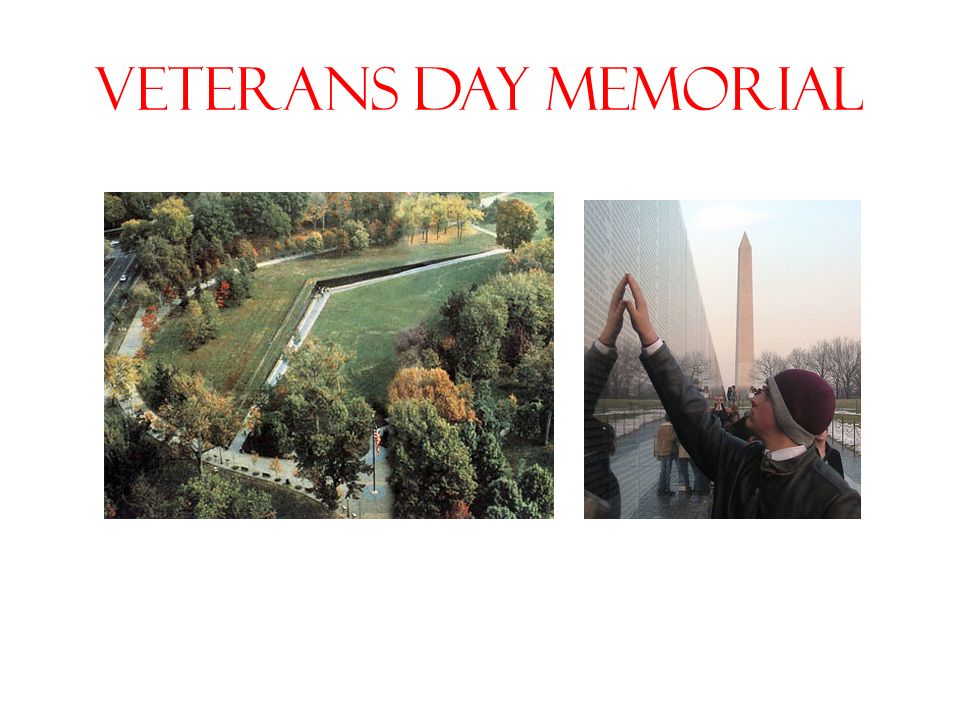 VETERANS DAY MEMORIAL